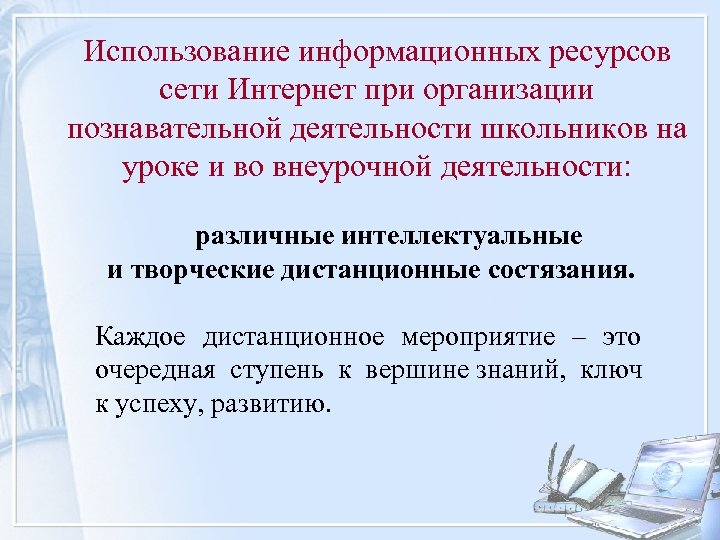 Использование информационных ресурсов сети Интернет при организации познавательной деятельности школьников на уроке и во внеурочной деятельности:

различные интеллектуальные и творческие дистанционные состязания.

Каждое дистанционное мероприятие – это очередная ступень к вершине знаний, ключ к успеху, развитию.